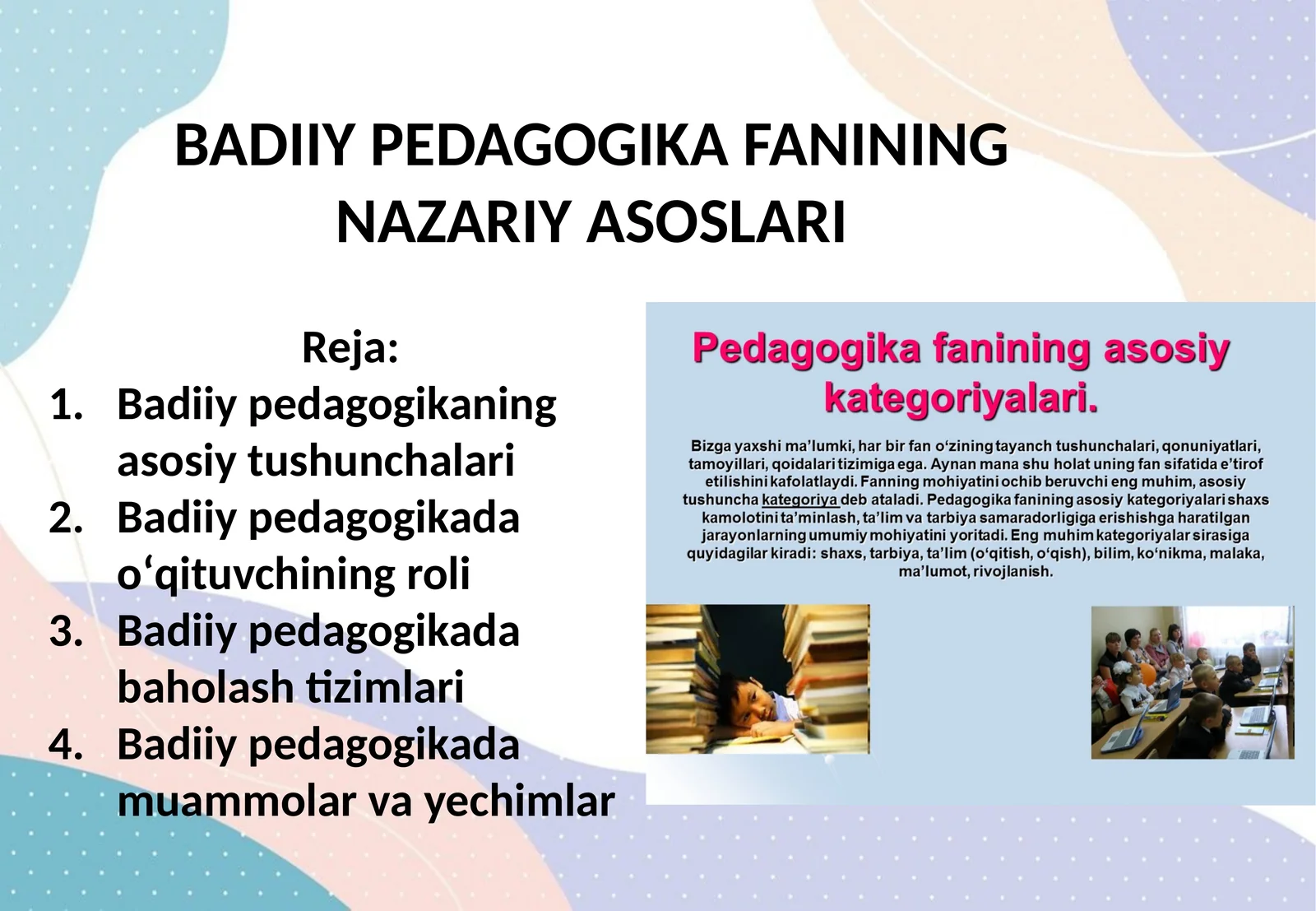 BADIIY PEDAGOGIKA FANINING NAZARIY ASOSLARI

Reja:

1. Badiiy pedagogikaning asosiy tushunchalari
2. Badiiy pedagogikada o‘qituvchining roli
3. Badiiy pedagogikada baholash tizimlari
4. Badiiy pedagogikada muammolar va yechimlar

Pedagogika fanining asosiy kategoriyalari.

Bizga yaxshi ma’lumki, har bir fan o‘zining tayanch tushunchalari, qonuniyatlari, tamoyillari, qoidalari tizimiga ega. Aynan mana shu holat uning fan sifatida e’tirof etilishini kafolatlaydi. Fanning mohiyatini ochib beruvchi eng muhim, asosiy tushuncha kategoriya deb ataladi. Pedagogika fanining asosiy kategoriyalari shaxs kamolotini ta’minlash, ta’lim va tarbiya samaradorligiga erishishga haratilgan jarayonlarning umumiy mohiyatini yoritadi. Eng muhim kategoriyalar sirasiga quyidagilar kiradi: shaxs, tarbiya, ta’lim (o‘qitish, o‘qish), bilim, ko‘nikma, malaka, ma’lumot, rivojlanish.